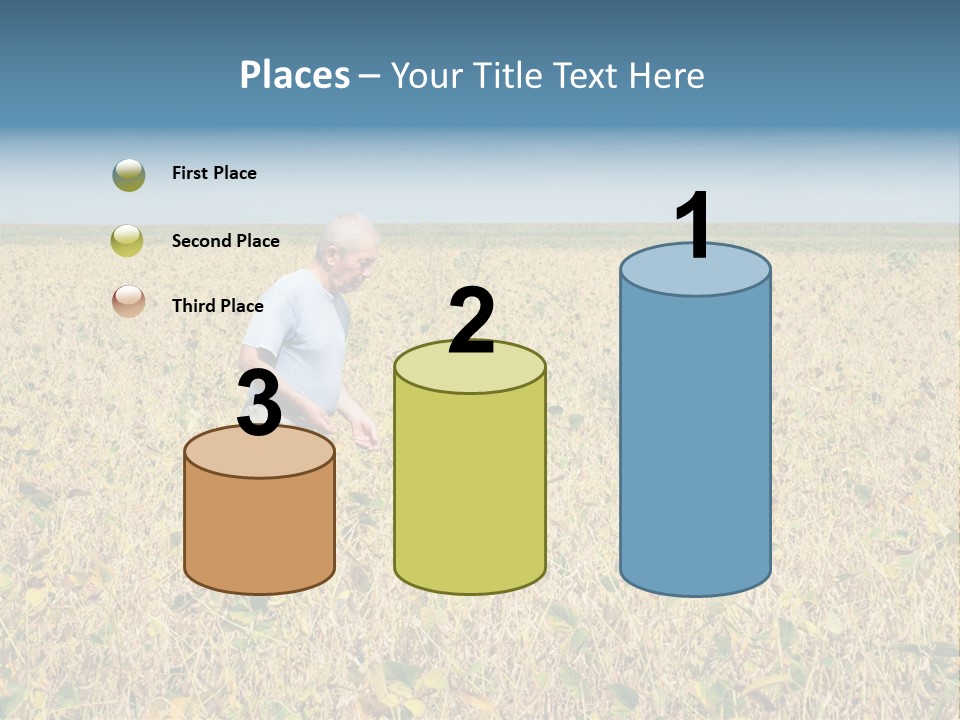 Places – Your Title Text Here

First Place

Second Place

Third Place

3

2

1